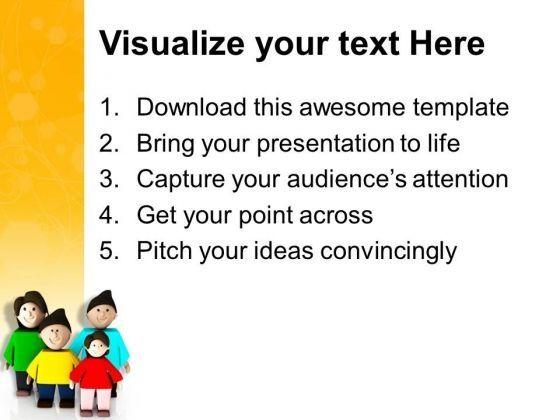 Visualize your text Here

1. Download this awesome template
2. Bring your presentation to life
3. Capture your audience's attention
4. Get your point across
5. Pitch your ideas convincingly